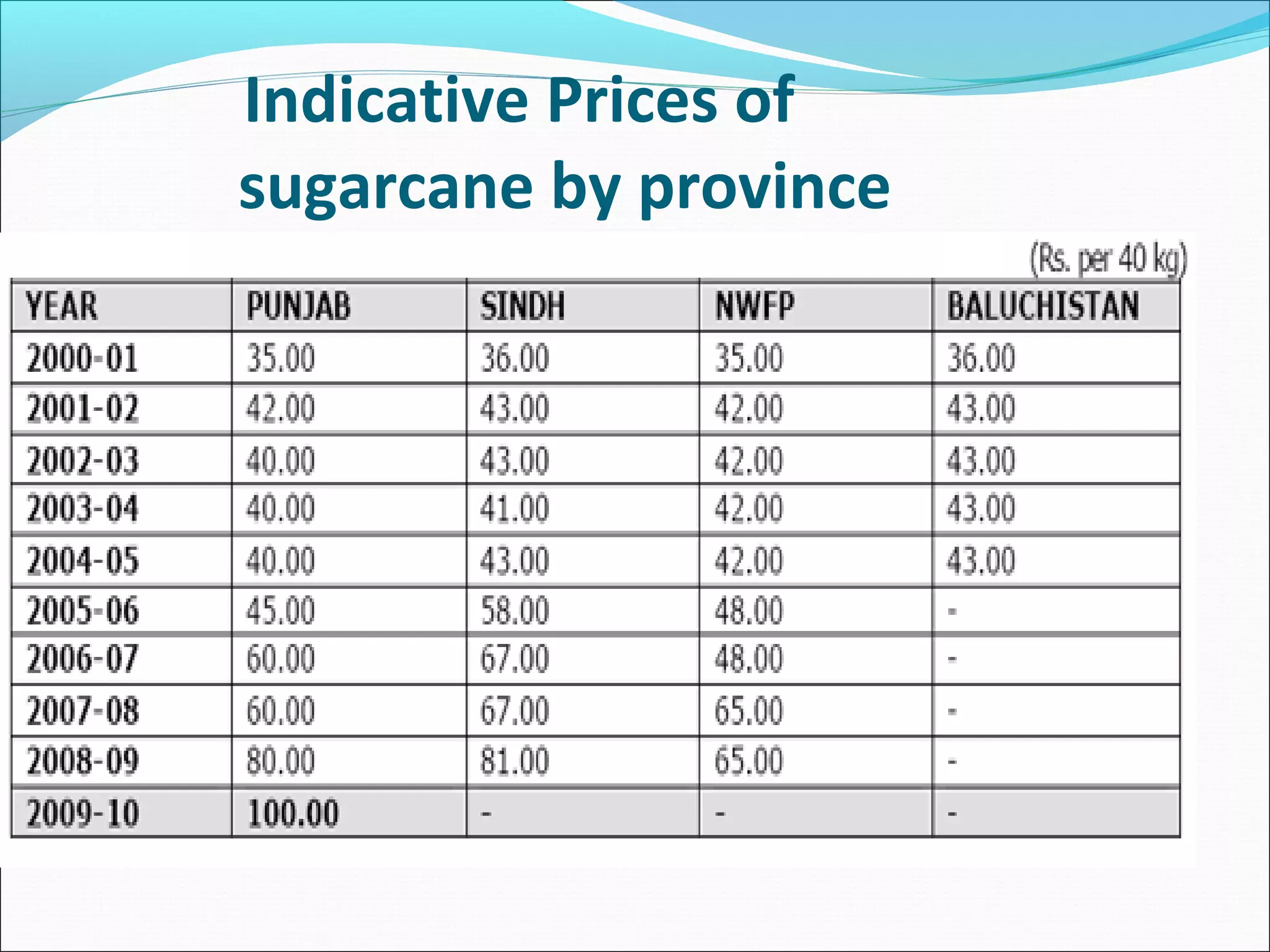 Indicative Prices of sugarcane by province

(Rs. per 40 kg)

| YEAR | PUNJAB | SINDH | NWFP | BALUCHISTAN |
|---|---|---|---|---|
| 2000-01 | 35.00 | 36.00 | 35.00 | 36.00 |
| 2001-02 | 42.00 | 43.00 | 42.00 | 43.00 |
| 2002-03 | 40.00 | 43.00 | 42.00 | 43.00 |
| 2003-04 | 40.00 | 41.00 | 42.00 | 43.00 |
| 2004-05 | 40.00 | 43.00 | 42.00 | 43.00 |
| 2005-06 | 45.00 | 58.00 | 48.00 | - |
| 2006-07 | 60.00 | 67.00 | 48.00 | - |
| 2007-08 | 60.00 | 67.00 | 65.00 | - |
| 2008-09 | 80.00 | 81.00 | 65.00 | - |
| 2009-10 | 100.00 | - | - | - |